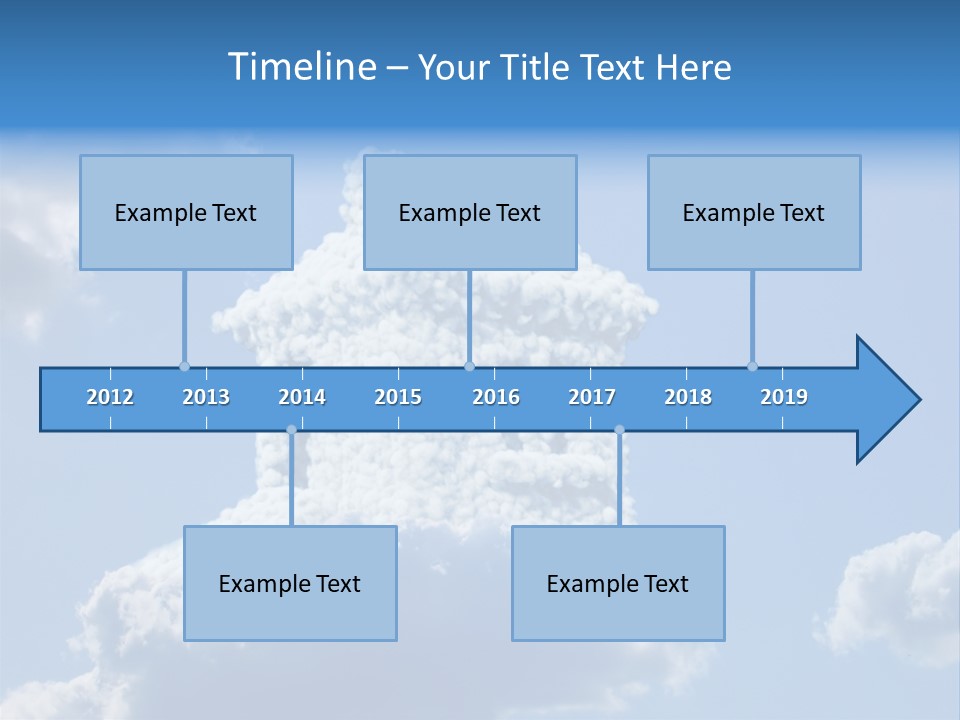 Timeline – Your Title Text Here

Example Text

Example Text

Example Text

2012 2013 2014 2015 2016 2017 2018 2019

Example Text

Example Text